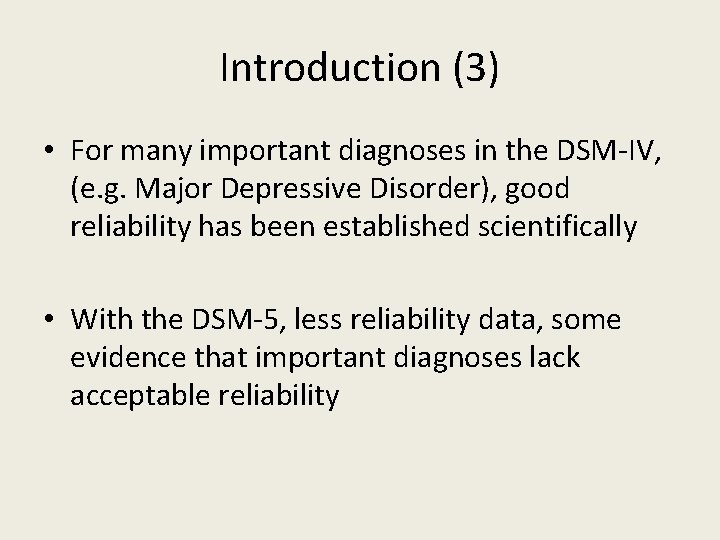 Introduction (3)

• For many important diagnoses in the DSM-IV, (e.g. Major Depressive Disorder), good reliability has been established scientifically

• With the DSM-5, less reliability data, some evidence that important diagnoses lack acceptable reliability